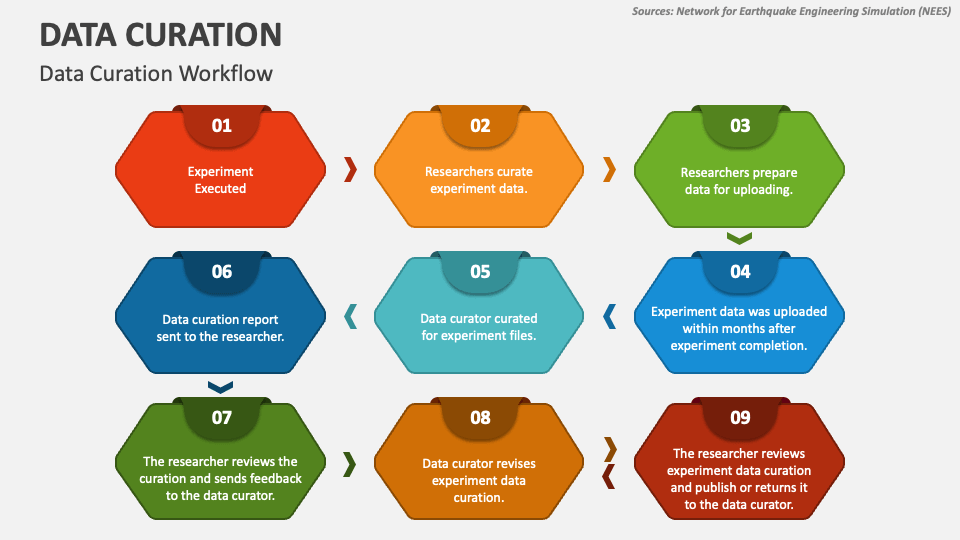 Sources: Network for Earthquake Engineering Simulation (NEES)

DATA CURATION

Data Curation Workflow

01
Experiment Executed

02
Researchers curate experiment data.

03
Researchers prepare data for uploading.

04
Experiment data was uploaded within months after experiment completion.

05
Data curator curated for experiment files.

06
Data curation report sent to the researcher.

07
The researcher reviews the curation and sends feedback to the data curator.

08
Data curator revises experiment data curation.

09
The researcher reviews experiment data curation and publish or returns it to the data curator.